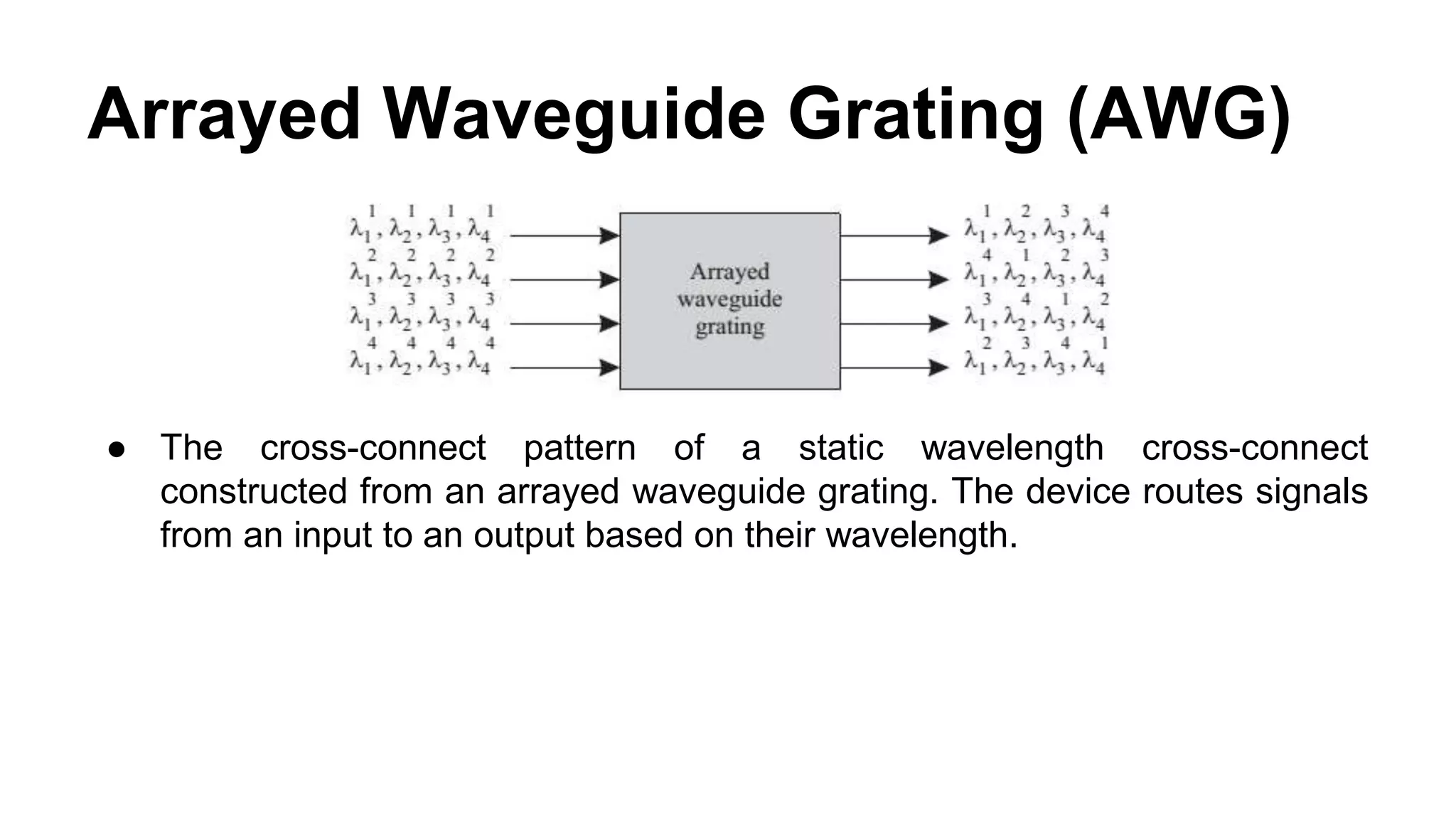 Arrayed Waveguide Grating (AWG)

$\lambda_1^1, \lambda_2^1, \lambda_3^1, \lambda_4^1$
$\lambda_1^2, \lambda_2^2, \lambda_3^2, \lambda_4^2$
$\lambda_1^3, \lambda_2^3, \lambda_3^3, \lambda_4^3$
$\lambda_1^4, \lambda_2^4, \lambda_3^4, \lambda_4^4$

Arrayed waveguide grating

$\lambda_1^1, \lambda_2^2, \lambda_3^3, \lambda_4^4$
$\lambda_1^4, \lambda_2^1, \lambda_3^2, \lambda_4^3$
$\lambda_1^3, \lambda_2^4, \lambda_3^1, \lambda_4^2$
$\lambda_1^2, \lambda_2^3, \lambda_3^4, \lambda_4^1$

● The cross-connect pattern of a static wavelength cross-connect constructed from an arrayed waveguide grating. The device routes signals from an input to an output based on their wavelength.